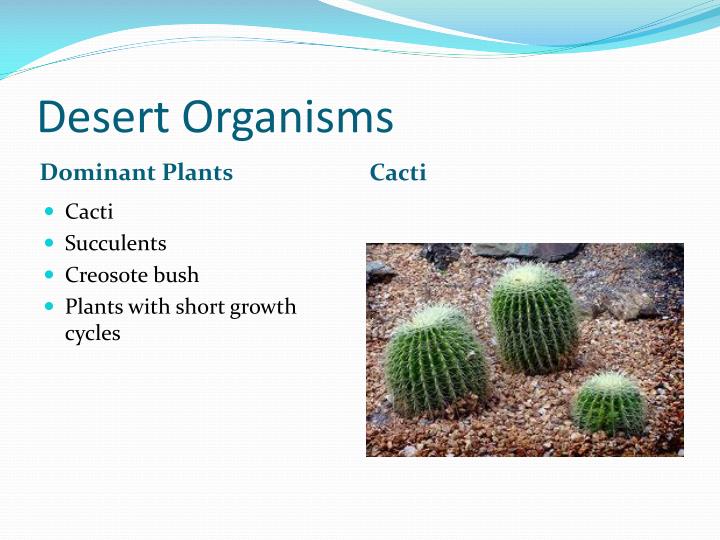 Desert Organisms

Dominant Plants

- Cacti
- Succulents
- Creosote bush
- Plants with short growth cycles

Cacti